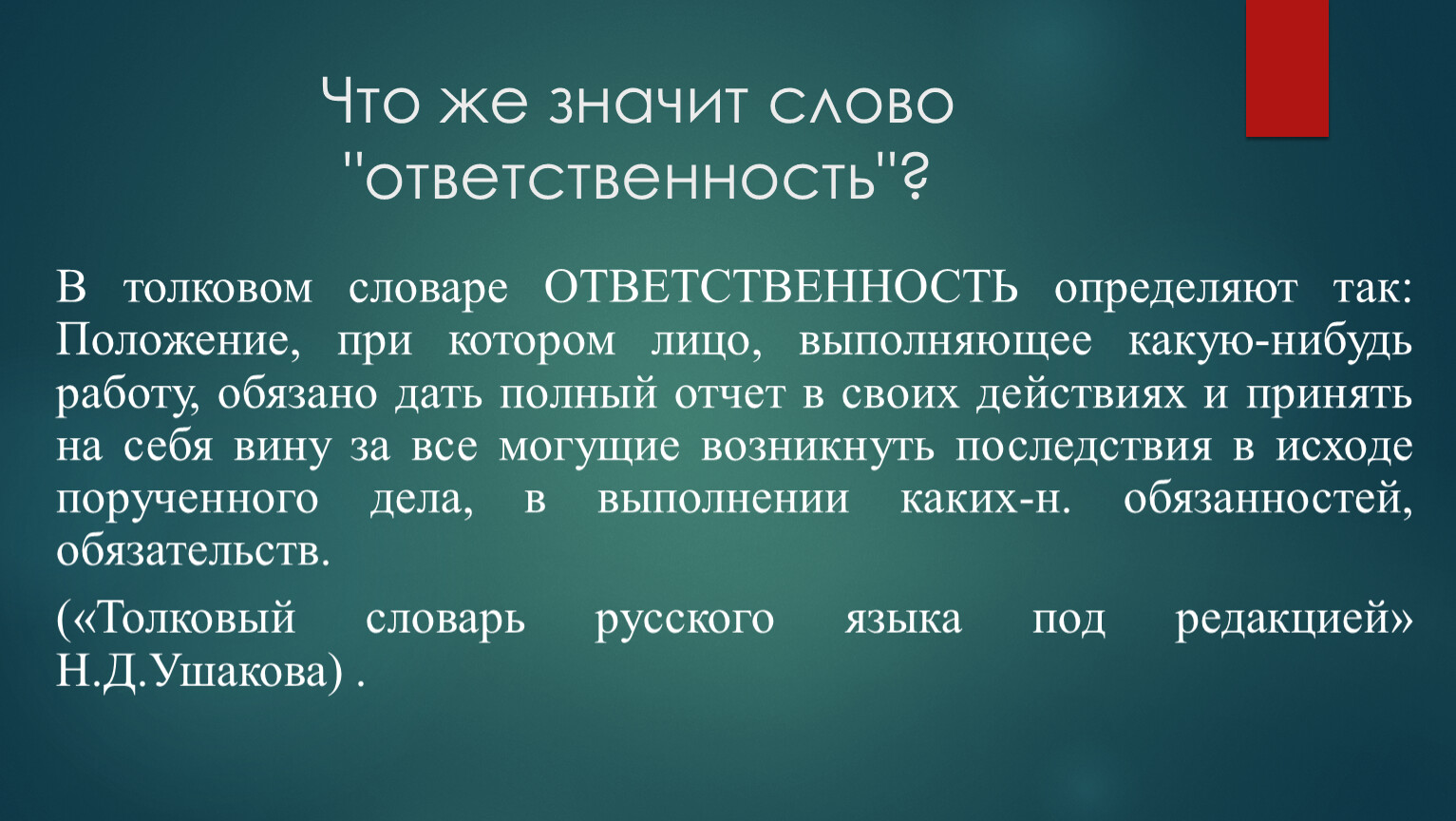 Что же значит слово "ответственность"?

В толковом словаре ОТВЕТСТВЕННОСТЬ определяют так: Положение, при котором лицо, выполняющее какую-нибудь работу, обязано дать полный отчет в своих действиях и принять на себя вину за все могущие возникнуть последствия в исходе порученного дела, в выполнении каких-н. обязанностей, обязательств.

(«Толковый словарь русского языка под редакцией» Н.Д.Ушакова) .